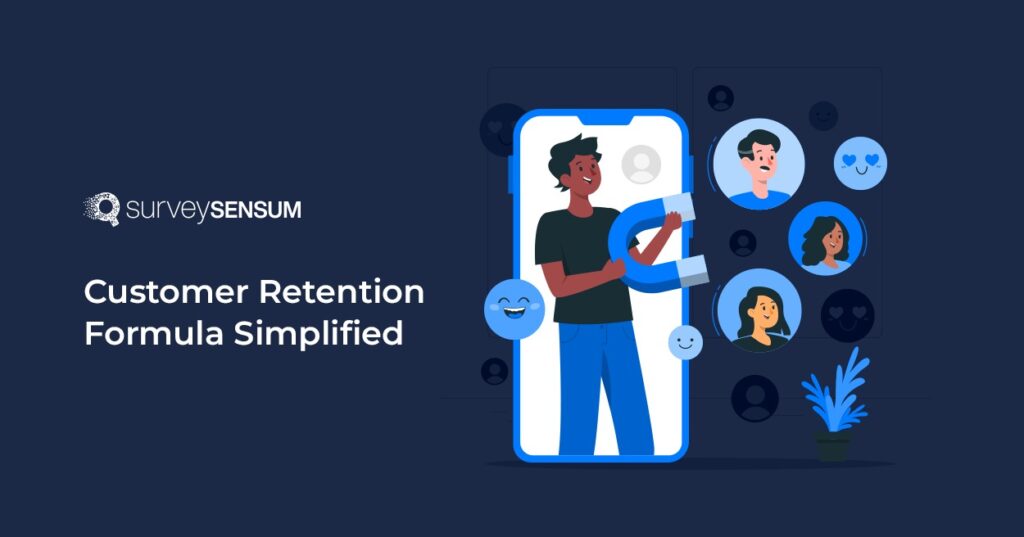 surveySENSUM

Customer Retention Formula Simplified